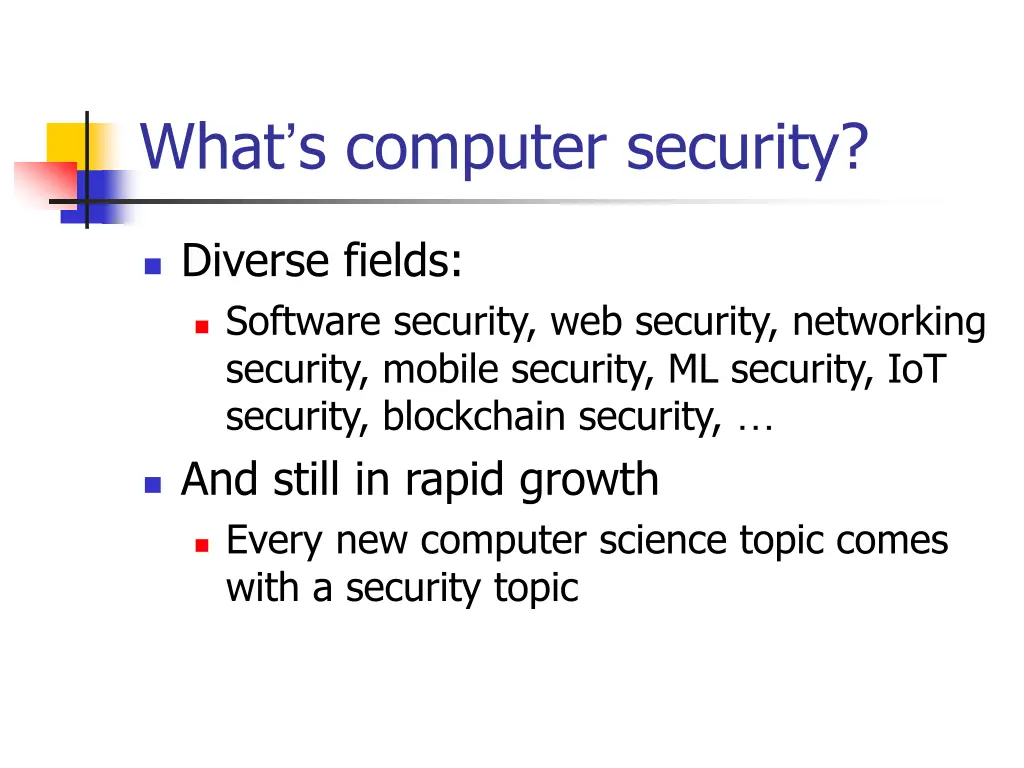 What's computer security?

Diverse fields:

Software security, web security, networking security, mobile security, ML security, IoT security, blockchain security, …

And still in rapid growth

Every new computer science topic comes with a security topic